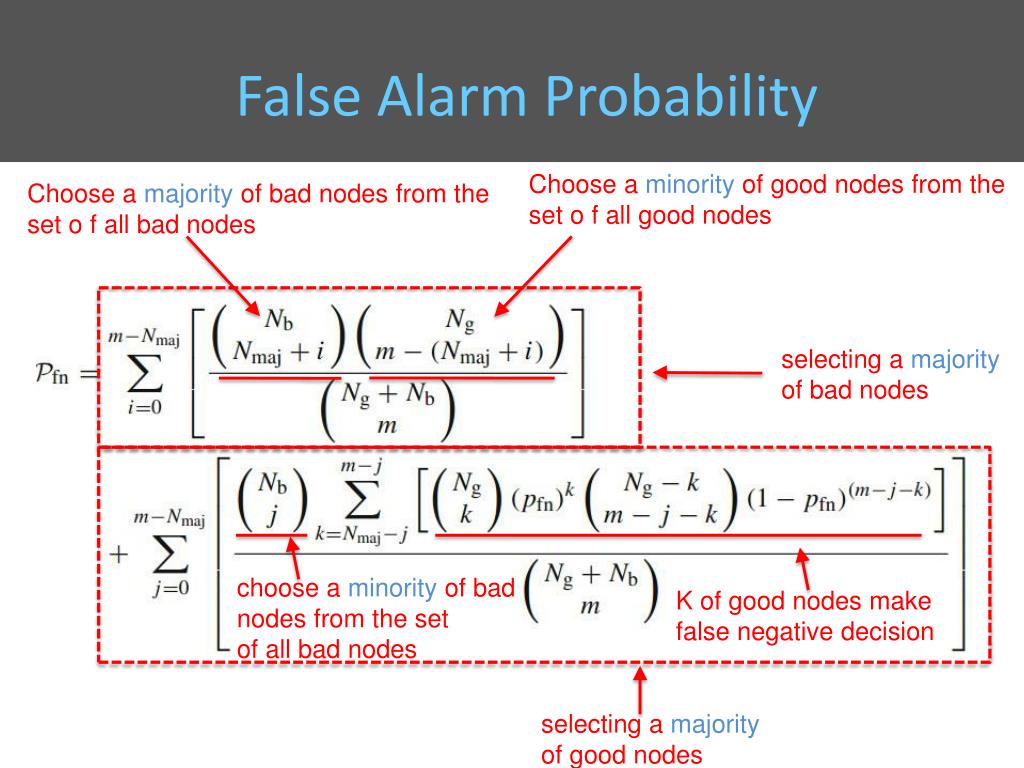 False Alarm Probability

Choose a majority of bad nodes from the set o f all bad nodes

Choose a minority of good nodes from the set o f all good nodes

$\mathcal{P}_{\text{fn}} = \sum_{i=0}^{m-N_{\text{maj}}} \left[ \frac{\binom{N_{\text{b}}}{N_{\text{maj}}+i}\binom{N_{\text{g}}}{m-(N_{\text{maj}}+i)}}{\binom{N_{\text{g}}+N_{\text{b}}}{m}} \right]$

selecting a majority of bad nodes

$+ \sum_{j=0}^{m-N_{\text{maj}}} \left[ \frac{\binom{N_{\text{b}}}{j} \sum_{k=N_{\text{maj}}-j}^{m-j} \left[ \binom{N_{\text{g}}}{k} (p_{\text{fn}})^k \binom{N_{\text{g}}-k}{m-j-k} (1-p_{\text{fn}})^{(m-j-k)} \right]}{\binom{N_{\text{g}}+N_{\text{b}}}{m}} \right]$

choose a minority of bad nodes from the set of all bad nodes

K of good nodes make false negative decision

selecting a majority of good nodes